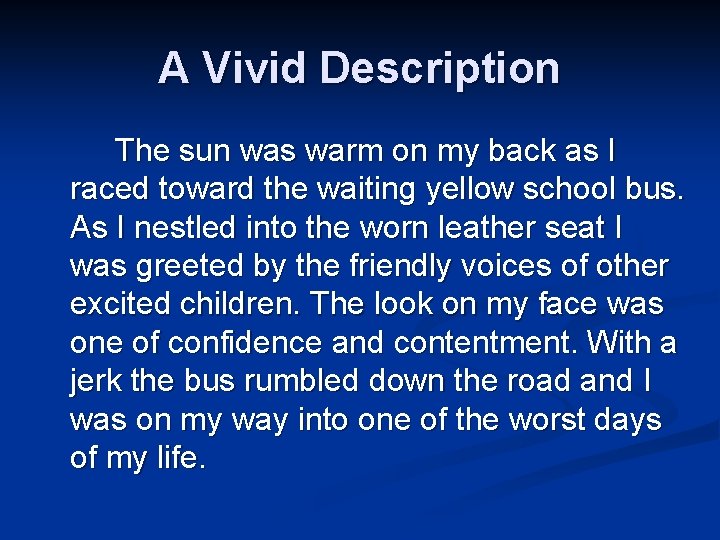 A Vivid Description

The sun was warm on my back as I raced toward the waiting yellow school bus. As I nestled into the worn leather seat I was greeted by the friendly voices of other excited children. The look on my face was one of confidence and contentment. With a jerk the bus rumbled down the road and I was on my way into one of the worst days of my life.